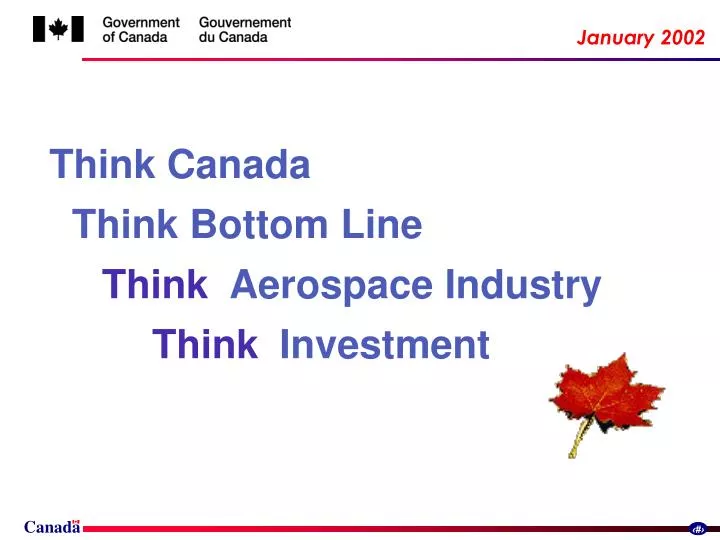 Government of Canada Gouvernement du Canada

January 2002

Think Canada

Think Bottom Line

Think Aerospace Industry

Think Investment

Canada

‹#›